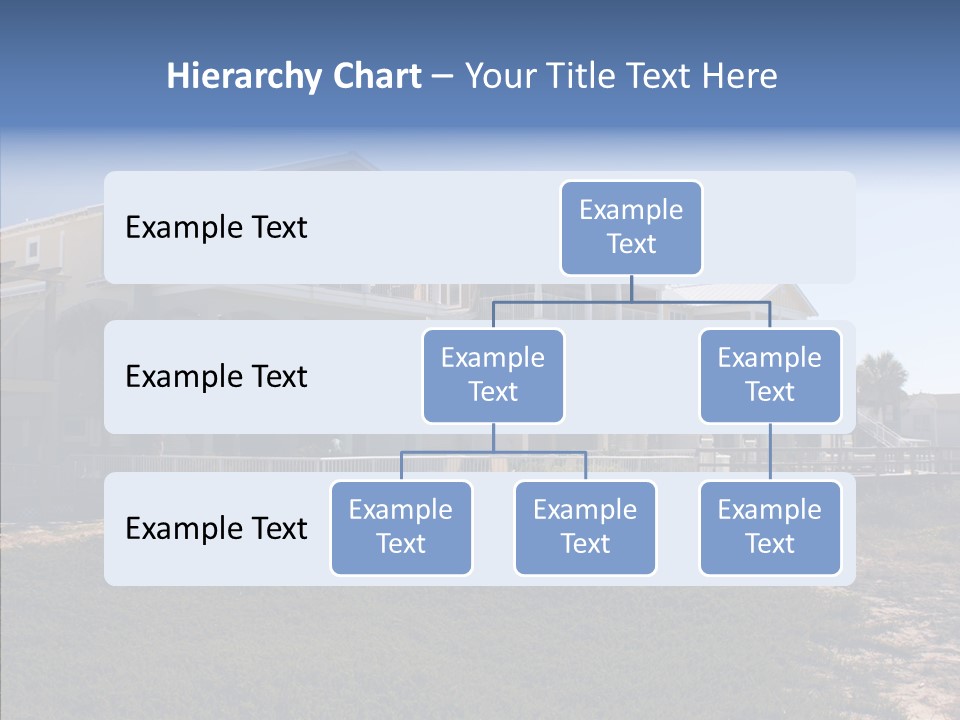 Hierarchy Chart – Your Title Text Here

Example Text

Example Text

Example Text

Example Text

Example Text

Example Text

Example Text

Example Text

Example Text